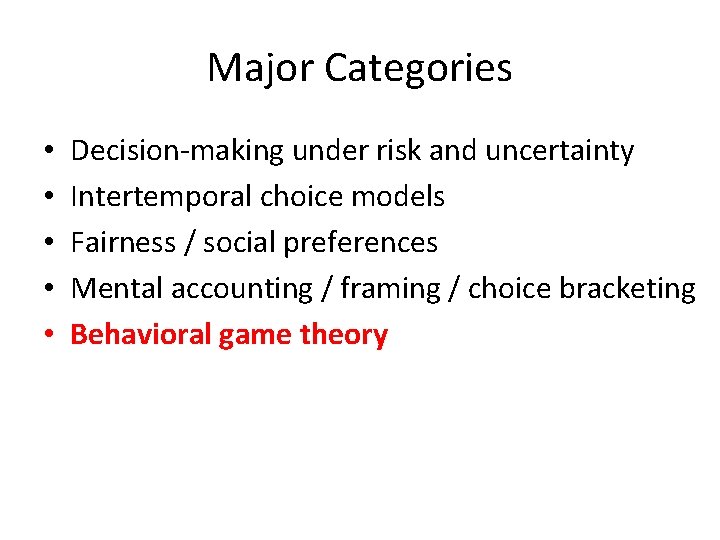 Major Categories

• Decision-making under risk and uncertainty
• Intertemporal choice models
• Fairness / social preferences
• Mental accounting / framing / choice bracketing
• Behavioral game theory